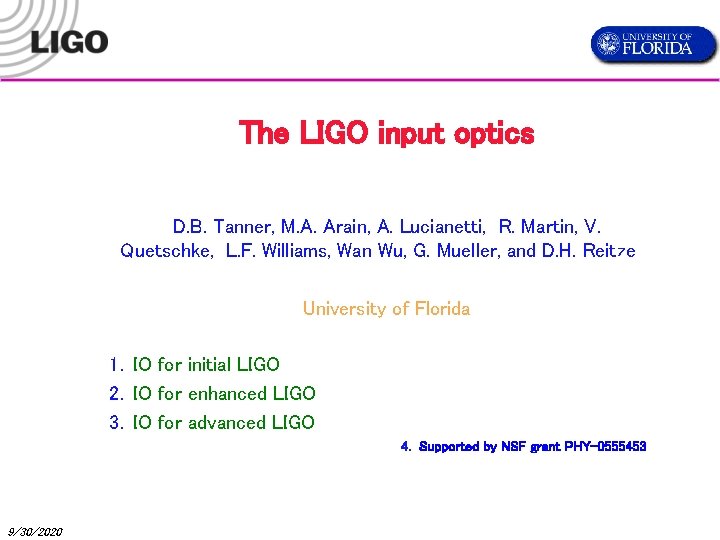 LIGO

UNIVERSITY OF FLORIDA

The LIGO input optics

D.B. Tanner, M.A. Arain, A. Lucianetti, R. Martin, V. Quetschke, L.F. Williams, Wan Wu, G. Mueller, and D.H. Reitze

University of Florida

1. IO for initial LIGO
2. IO for enhanced LIGO
3. IO for advanced LIGO
4. Supported by NSF grant PHY-0555453

9/30/2020